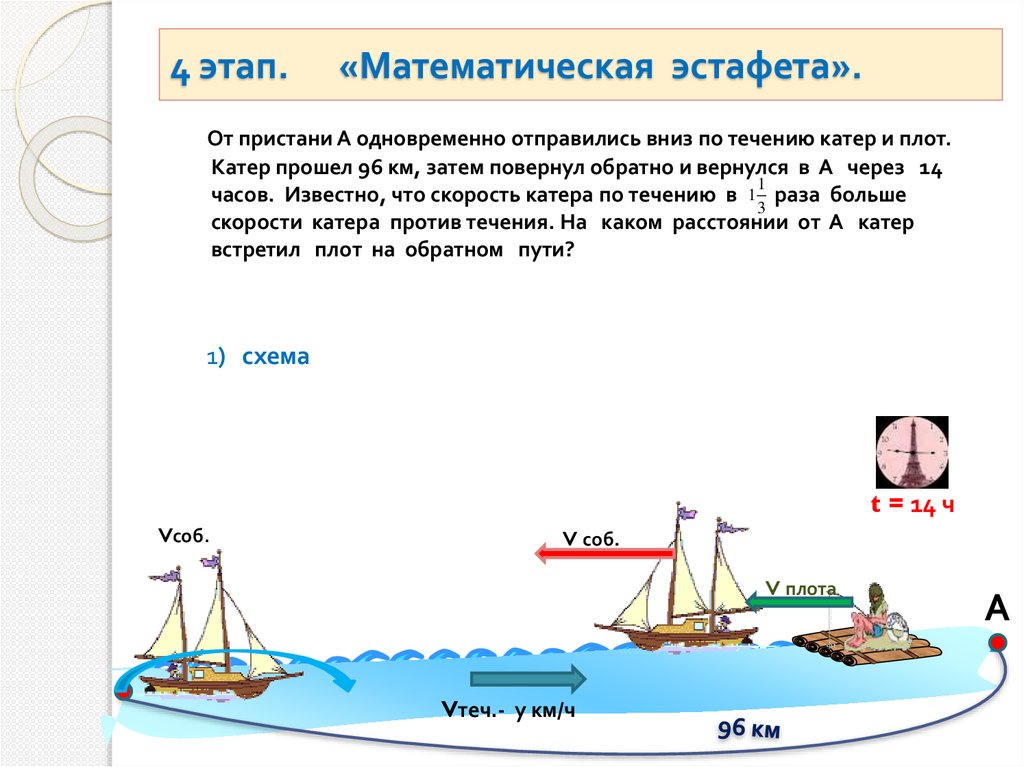 4 этап. «Математическая эстафета».

От пристани А одновременно отправились вниз по течению катер и плот. Катер прошел 96 км, затем повернул обратно и вернулся в А через 14 часов. Известно, что скорость катера по течению в $1\frac{1}{3}$ раза больше скорости катера против течения. На каком расстоянии от А катер встретил плот на обратном пути?

1) схема

t = 14 ч

Vсоб.

V соб.

V плота

А

Vтеч.- у км/ч

96 км